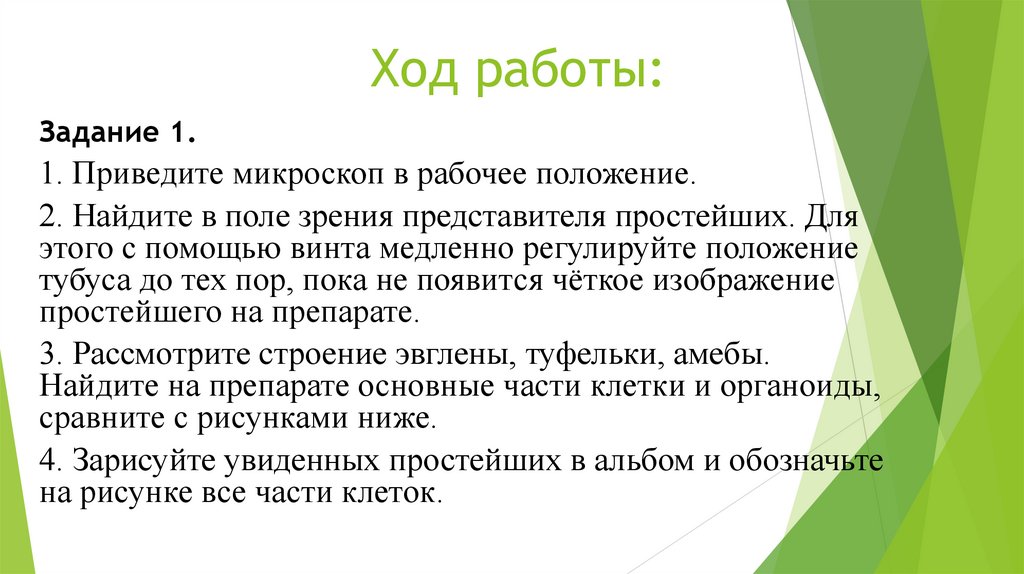 Ход работы:

Задание 1.

1. Приведите микроскоп в рабочее положение.

2. Найдите в поле зрения представителя простейших. Для этого с помощью винта медленно регулируйте положение тубуса до тех пор, пока не появится чёткое изображение простейшего на препарате.

3. Рассмотрите строение эвглены, туфельки, амебы. Найдите на препарате основные части клетки и органоиды, сравните с рисунками ниже.

4. Зарисуйте увиденных простейших в альбом и обозначьте на рисунке все части клеток.